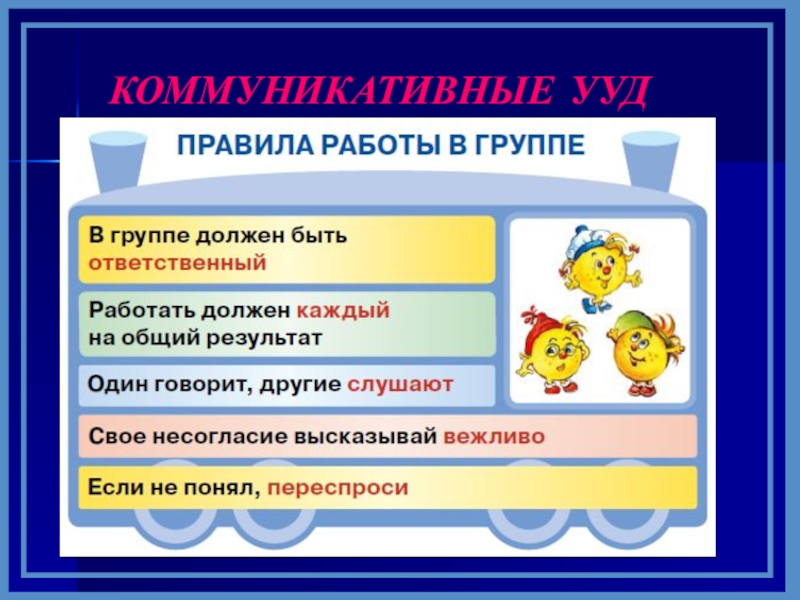 КОММУНИКАТИВНЫЕ УУД

ПРАВИЛА РАБОТЫ В ГРУППЕ

В группе должен быть ответственный

Работать должен каждый на общий результат

Один говорит, другие слушают

Свое несогласие высказывай вежливо

Если не понял, переспроси